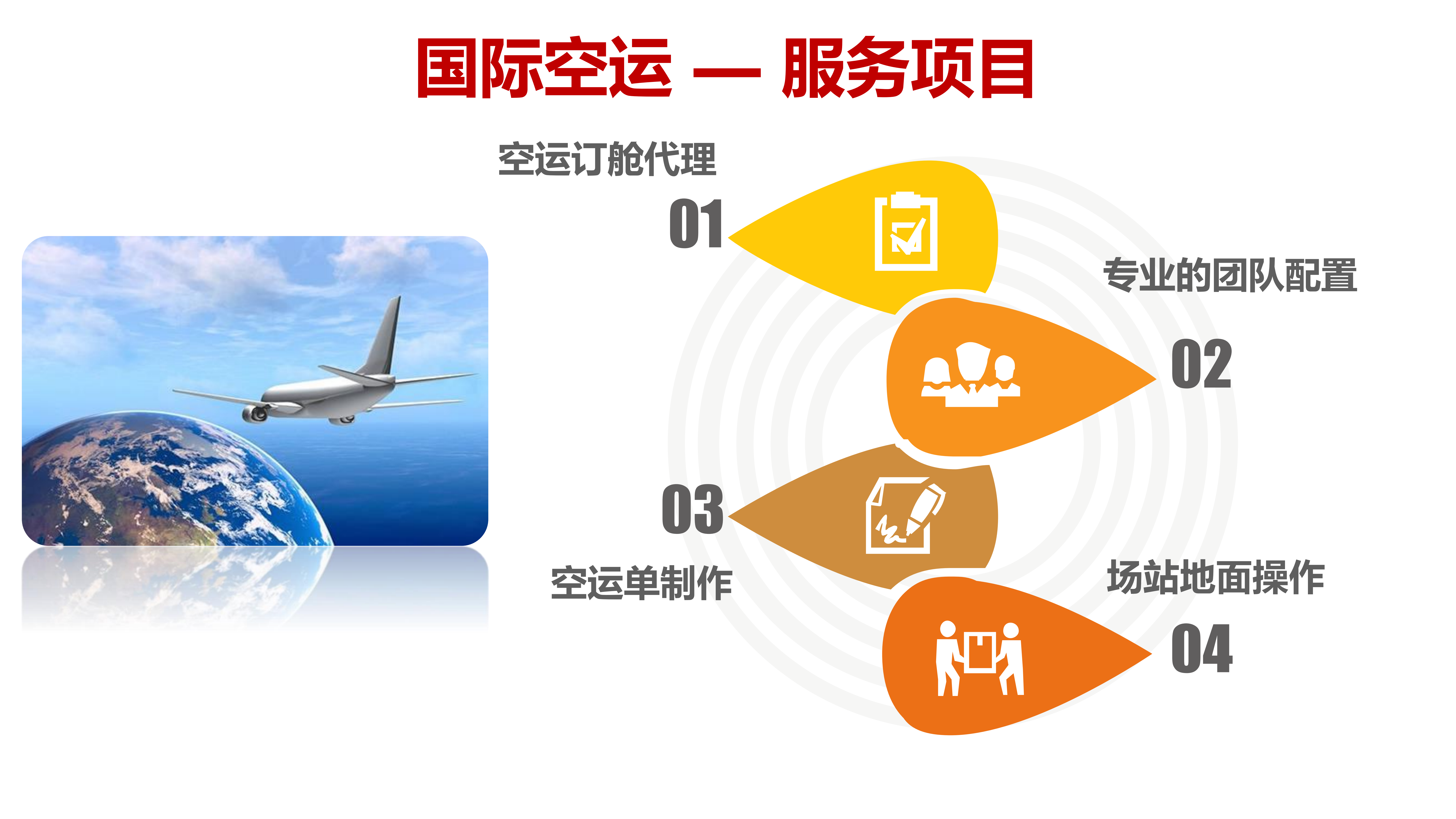 国际空运 — 服务项目

空运订舱代理
01

专业的团队配置
02

03
空运单制作

场站地面操作
04